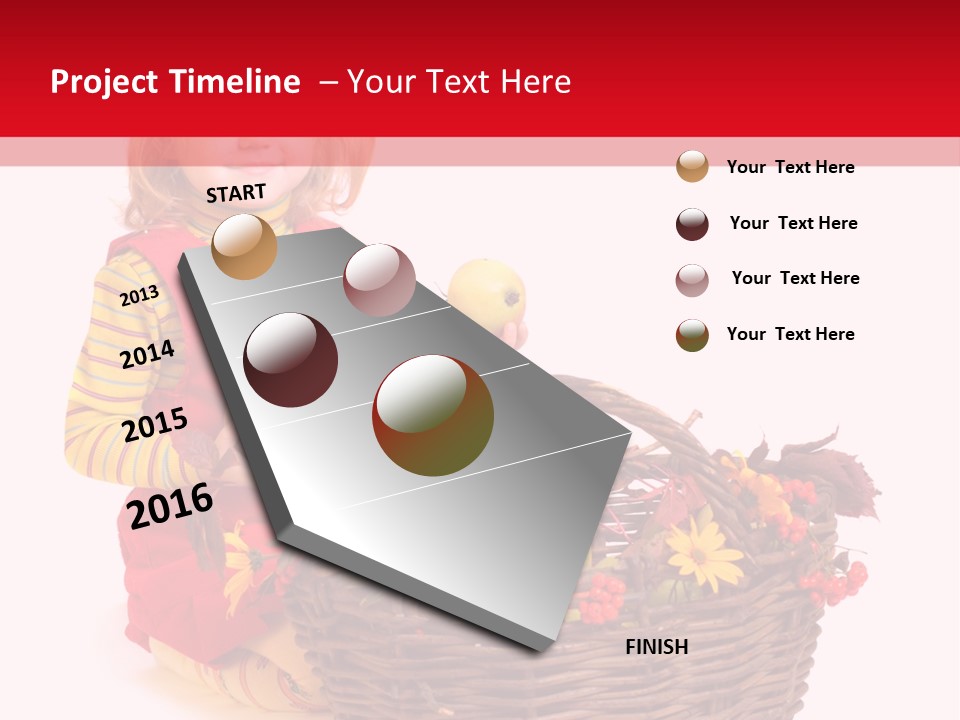 Project Timeline – Your Text Here

START

2013

2014

2015

2016

FINISH

Your Text Here

Your Text Here

Your Text Here

Your Text Here